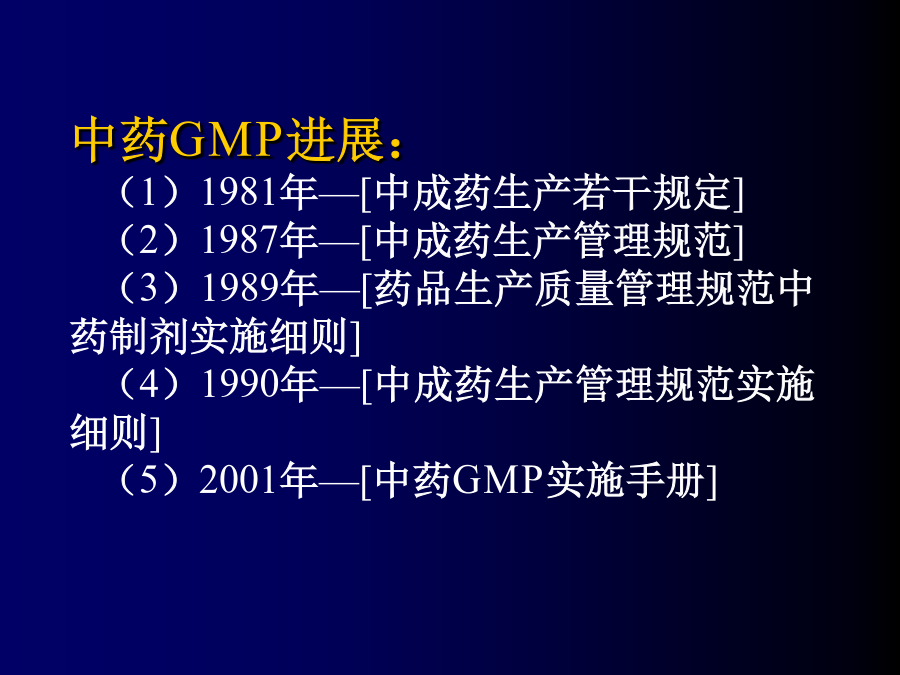 中药GMP进展：

（1）1981年—[中成药生产若干规定]

（2）1987年—[中成药生产管理规范]

（3）1989年—[药品生产质量管理规范中药制剂实施细则]

（4）1990年—[中成药生产管理规范实施细则]

（5）2001年—[中药GMP实施手册]